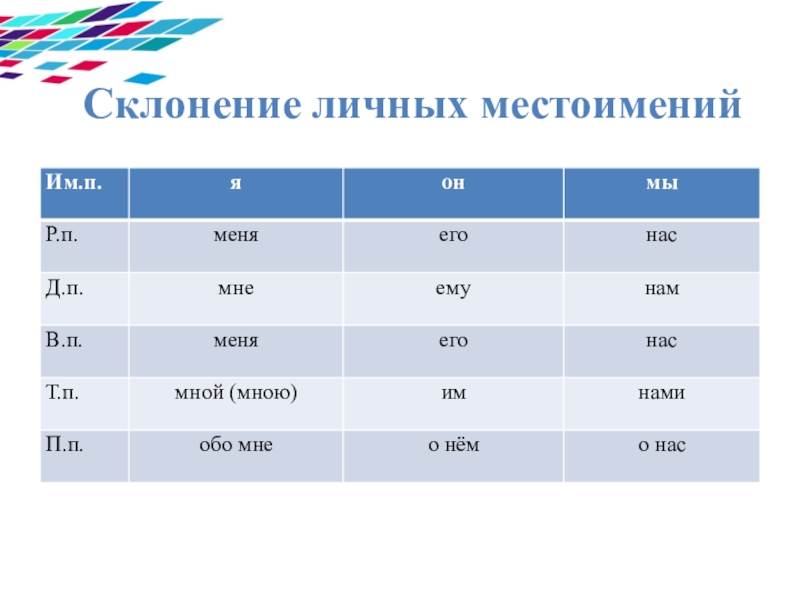 Склонение личных местоимений

| Им.п. | я | он | мы |
|---|---|---|---|
| Р.п. | меня | его | нас |
| Д.п. | мне | ему | нам |
| В.п. | меня | его | нас |
| Т.п. | мной (мною) | им | нами |
| П.п. | обо мне | о нём | о нас |